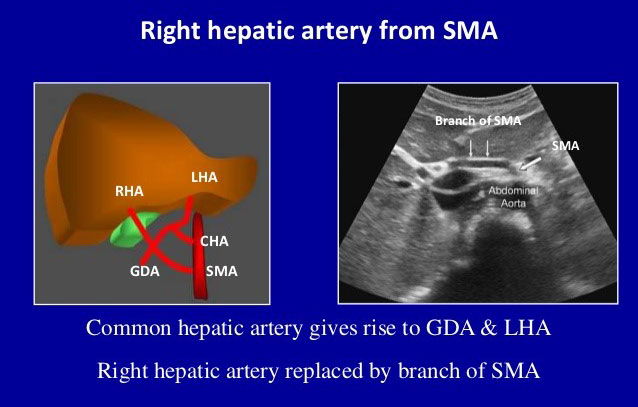 Right hepatic artery from SMA

RHA
LHA
CHA
GDA
SMA

Branch of SMA
SMA
Abdominal Aorta

Common hepatic artery gives rise to GDA & LHA

Right hepatic artery replaced by branch of SMA